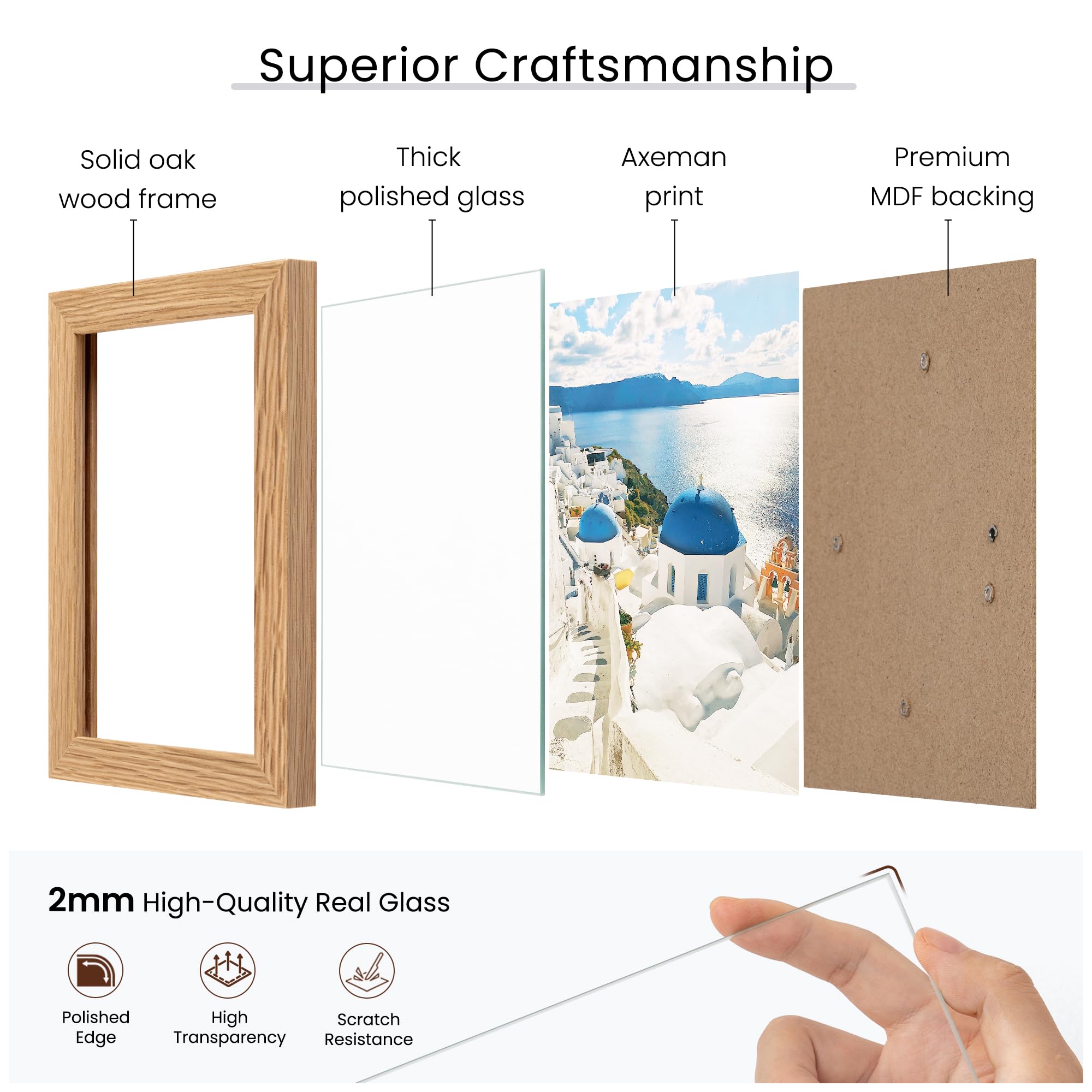 Superior Craftsmanship

Solid oak wood frame

Thick polished glass

Axeman print

Premium MDF backing

2mm High-Quality Real Glass

Polished Edge

High Transparency

Scratch Resistance